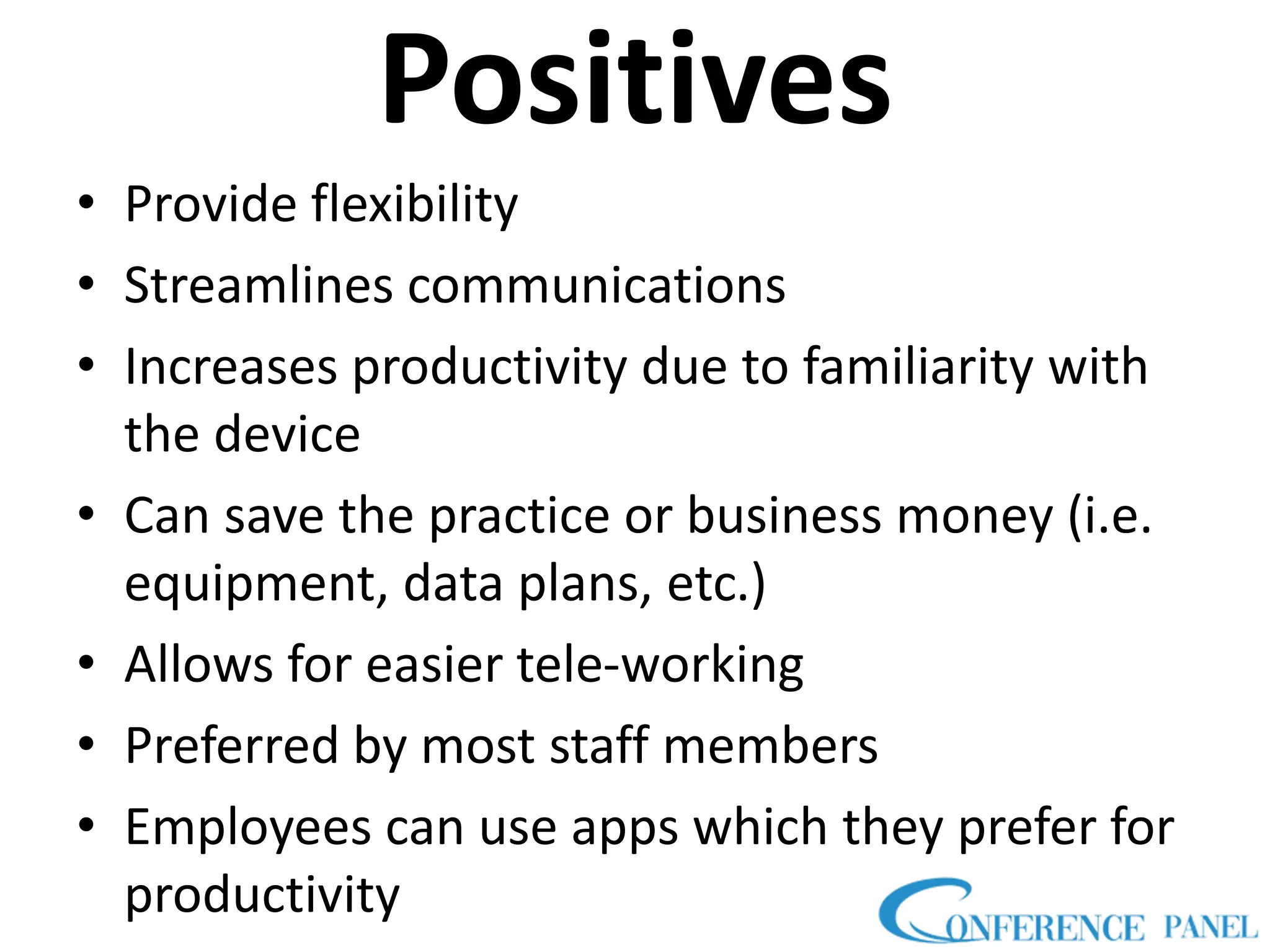 Positives

• Provide flexibility
• Streamlines communications
• Increases productivity due to familiarity with the device
• Can save the practice or business money (i.e. equipment, data plans, etc.)
• Allows for easier tele-working
• Preferred by most staff members
• Employees can use apps which they prefer for productivity

CONFERENCE PANEL